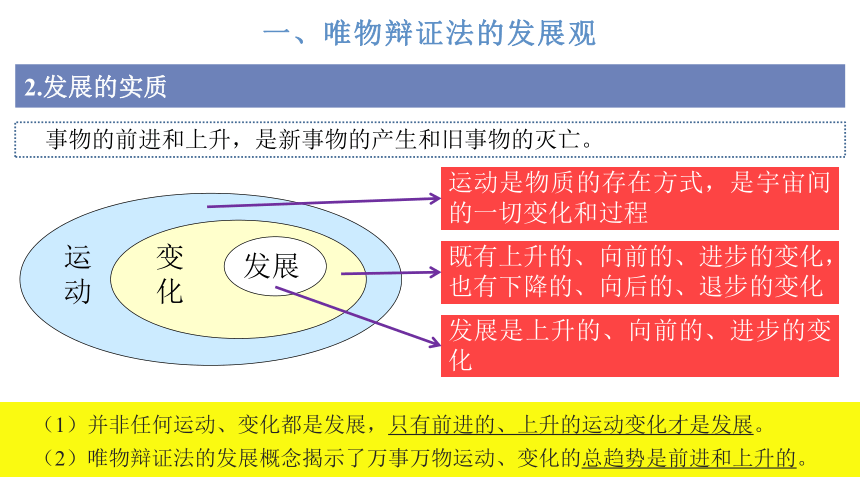 一、唯物辩证法的发展观

2.发展的实质

事物的前进和上升，是新事物的产生和旧事物的灭亡。

运动

变化

发展

运动是物质的存在方式，是宇宙间的一切变化和过程

既有上升的、向前的、进步的变化，也有下降的、向后的、退步的变化

发展是上升的、向前的、进步的变化

（1）并非任何运动、变化都是发展，只有前进的、上升的运动变化才是发展。

（2）唯物辩证法的发展概念揭示了万事万物运动、变化的总趋势是前进和上升的。